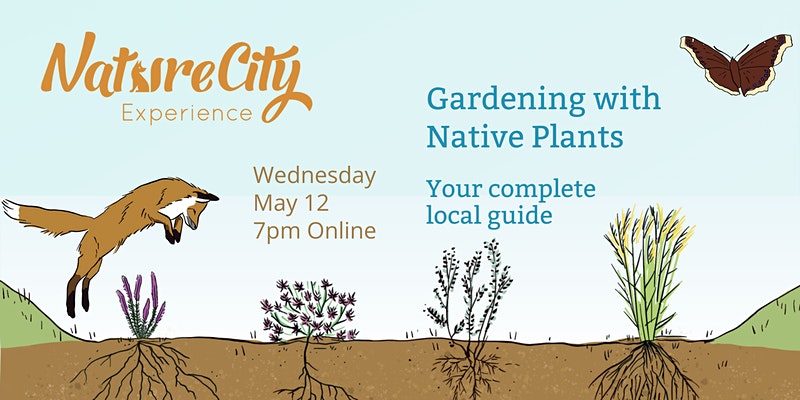 NatureCity
Experience

Wednesday
May 12
7pm Online

Gardening with Native Plants

Your complete local guide